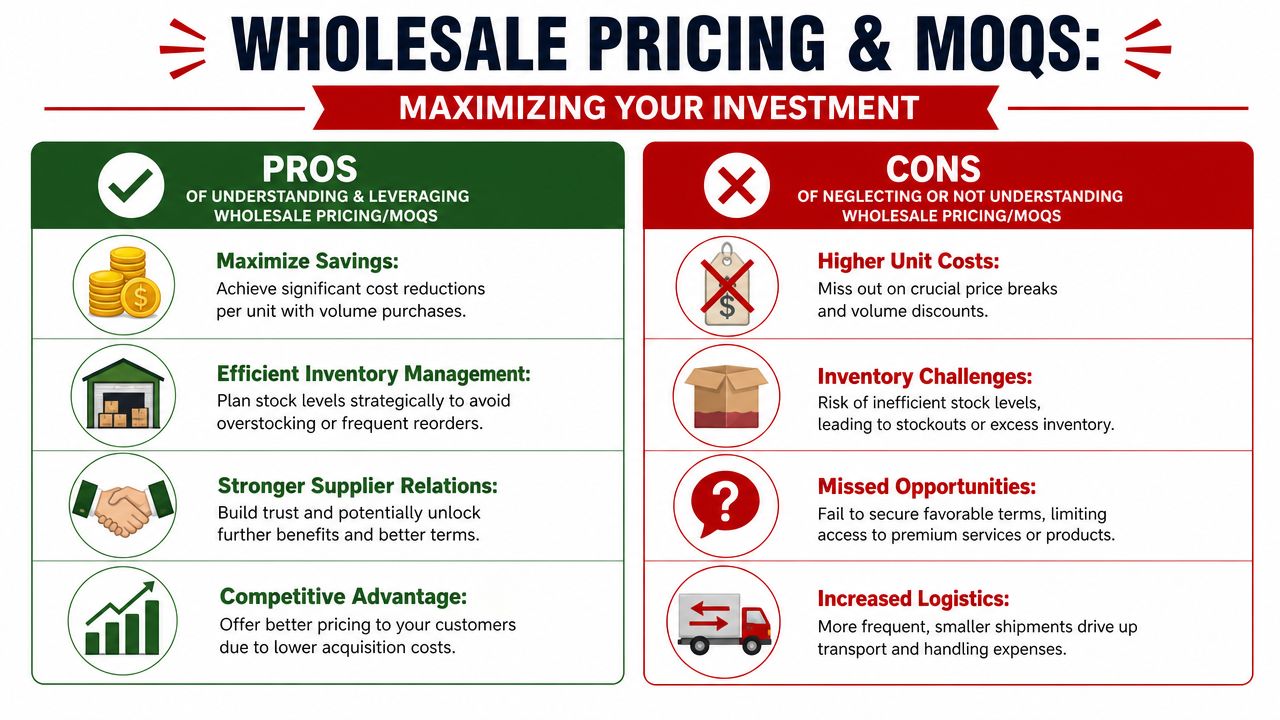 WHOLESALE PRICING & MOQS:

MAXIMIZING YOUR INVESTMENT

PROS
OF UNDERSTANDING & LEVERAGING WHOLESALE PRICING/MOQS

Maximize Savings:
Achieve significant cost reductions per unit with volume purchases.

Efficient Inventory Management:
Plan stock levels strategically to avoid overstocking or frequent reorders.

Stronger Supplier Relations:
Build trust and potentially unlock further benefits and better terms.

Competitive Advantage:
Offer better pricing to your customers due to lower acquisition costs.

CONS
OF NEGLECTING OR NOT UNDERSTANDING WHOLESALE PRICING/MOQS

Higher Unit Costs:
Miss out on crucial price breaks and volume discounts.

Inventory Challenges:
Risk of inefficient stock levels, leading to stockouts or excess inventory.

Missed Opportunities:
Fail to secure favorable terms, limiting access to premium services or products.

Increased Logistics:
More frequent, smaller shipments drive up transport and handling expenses.